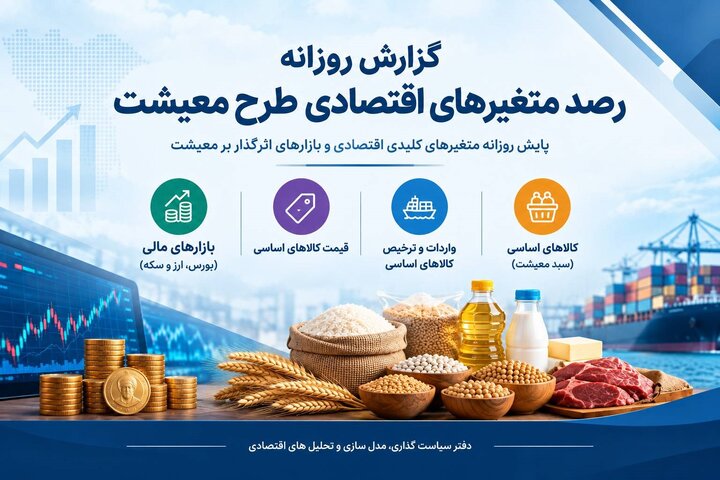 گزارش روزانه
رصد متغیرهای اقتصادی طرح معیشت

پایش روزانه متغیرهای کلیدی اقتصادی و بازارهای اثرگذار بر معیشت

کالاهای اساسی
(سبد معیشت)

واردات و ترخیص
کالاهای اساسی

قیمت کالاهای اساسی

بازارهای مالی
(بورس، ارز و سکه)

دفتر سیاست گذاری، مدل سازی و تحلیل های اقتصادی